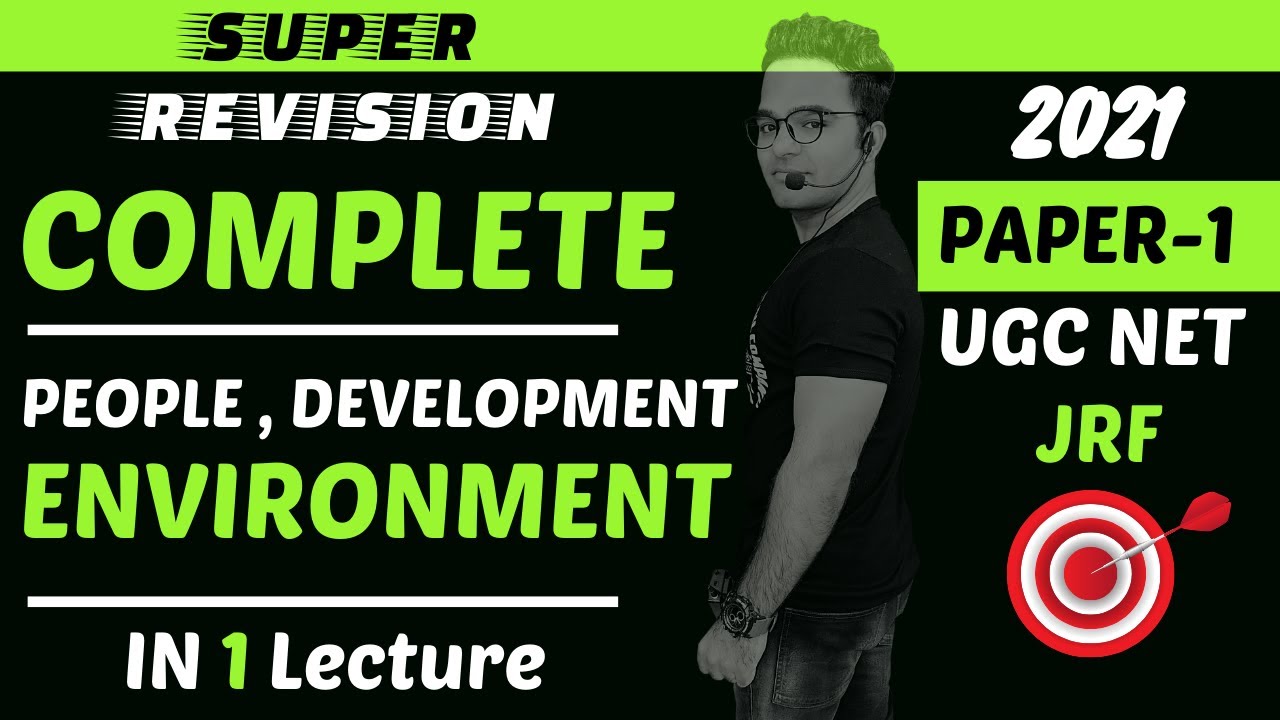 SUPER
REVISION
COMPLETE
PEOPLE , DEVELOPMENT
ENVIRONMENT
IN 1 Lecture

2021
PAPER-1
UGC NET
JRF